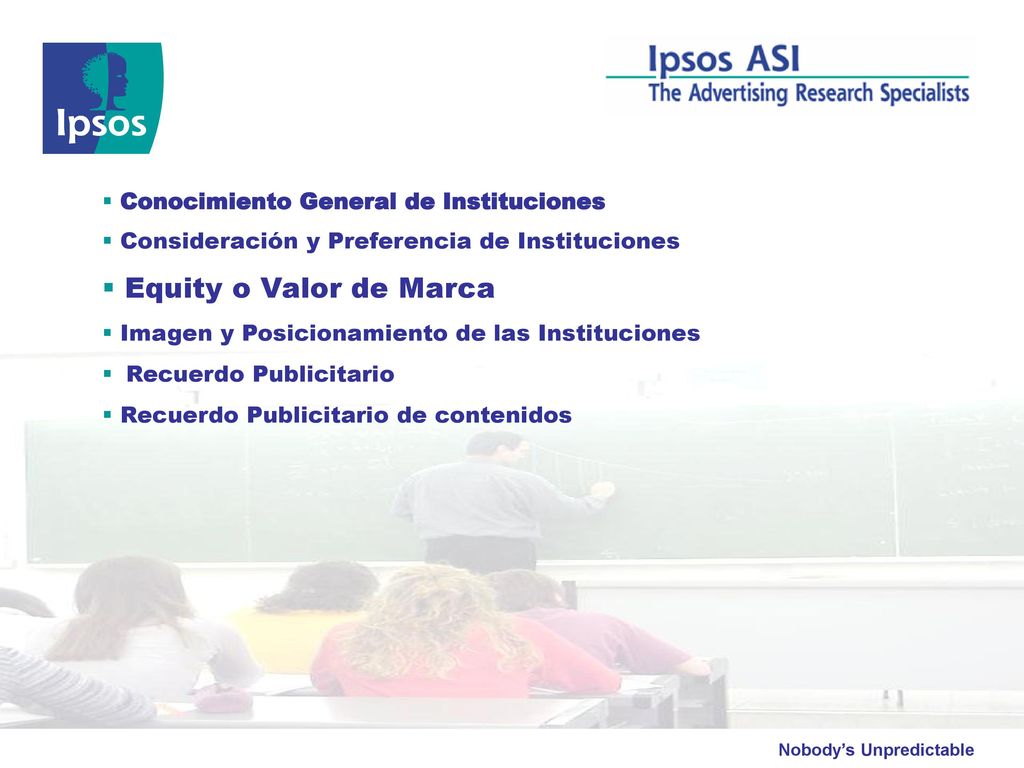 Ipsos

Ipsos ASI
The Advertising Research Specialists

▪ Conocimiento General de Instituciones
▪ Consideración y Preferencia de Instituciones
▪ Equity o Valor de Marca
▪ Imagen y Posicionamiento de las Instituciones
▪ Recuerdo Publicitario
▪ Recuerdo Publicitario de contenidos

Nobody's Unpredictable